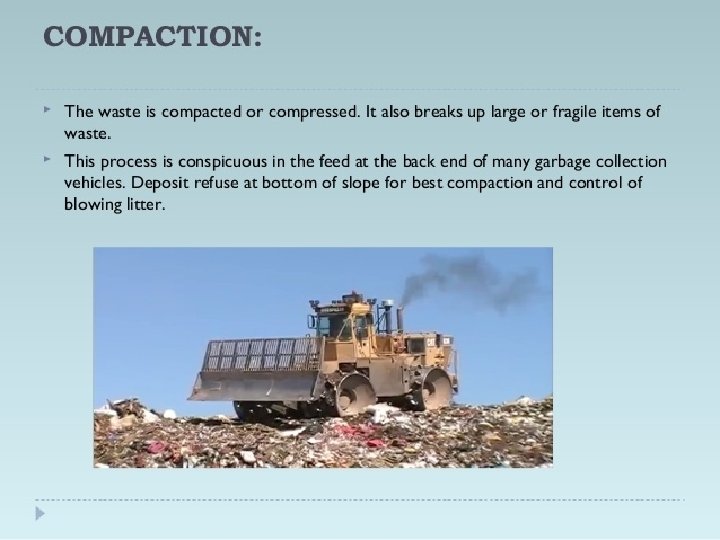 COMPACTION:

The waste is compacted or compressed. It also breaks up large or fragile items of waste.

This process is conspicuous in the feed at the back end of many garbage collection vehicles. Deposit refuse at bottom of slope for best compaction and control of blowing litter.